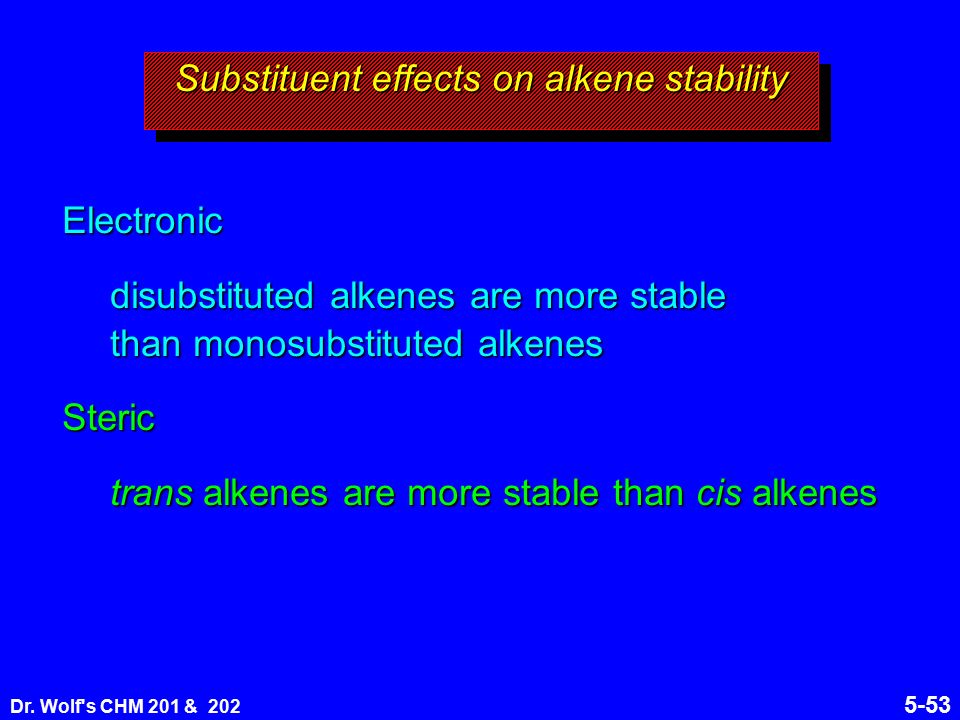 Substituent effects on alkene stability

Electronic

disubstituted alkenes are more stable than monosubstituted alkenes

Steric

trans alkenes are more stable than cis alkenes

Dr. Wolf's CHM 201 & 202

5-53